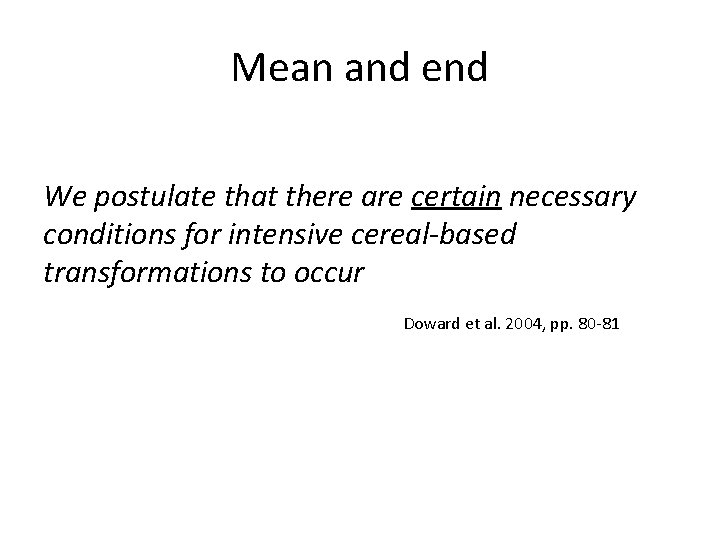 Mean and end

We postulate that there are certain necessary conditions for intensive cereal-based transformations to occur

Doward et al. 2004, pp. 80-81